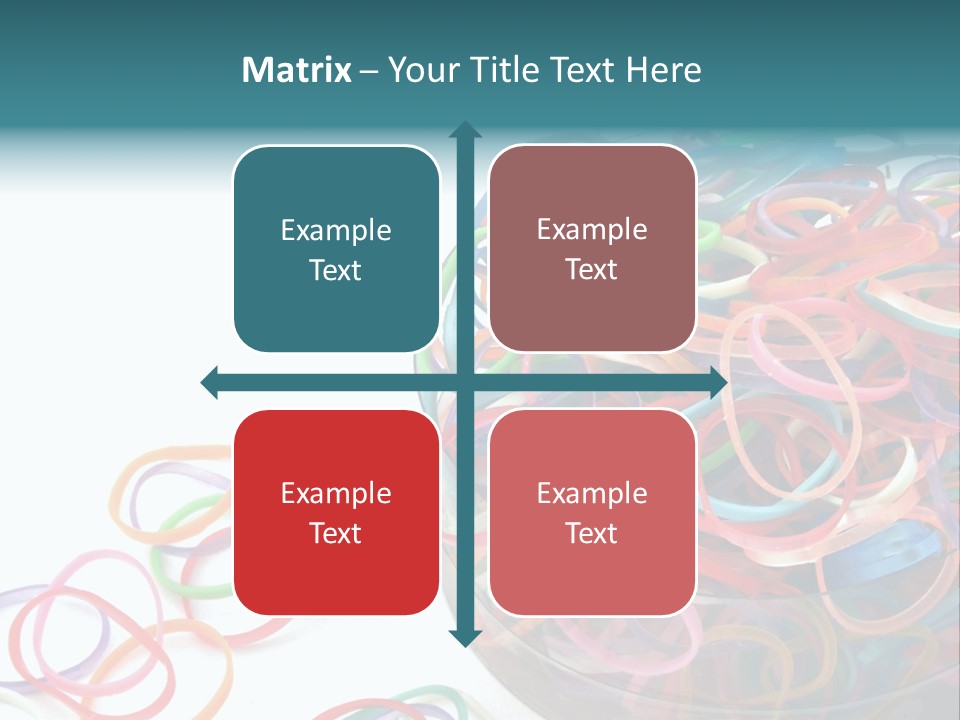 Matrix – Your Title Text Here

Example Text

Example Text

Example Text

Example Text